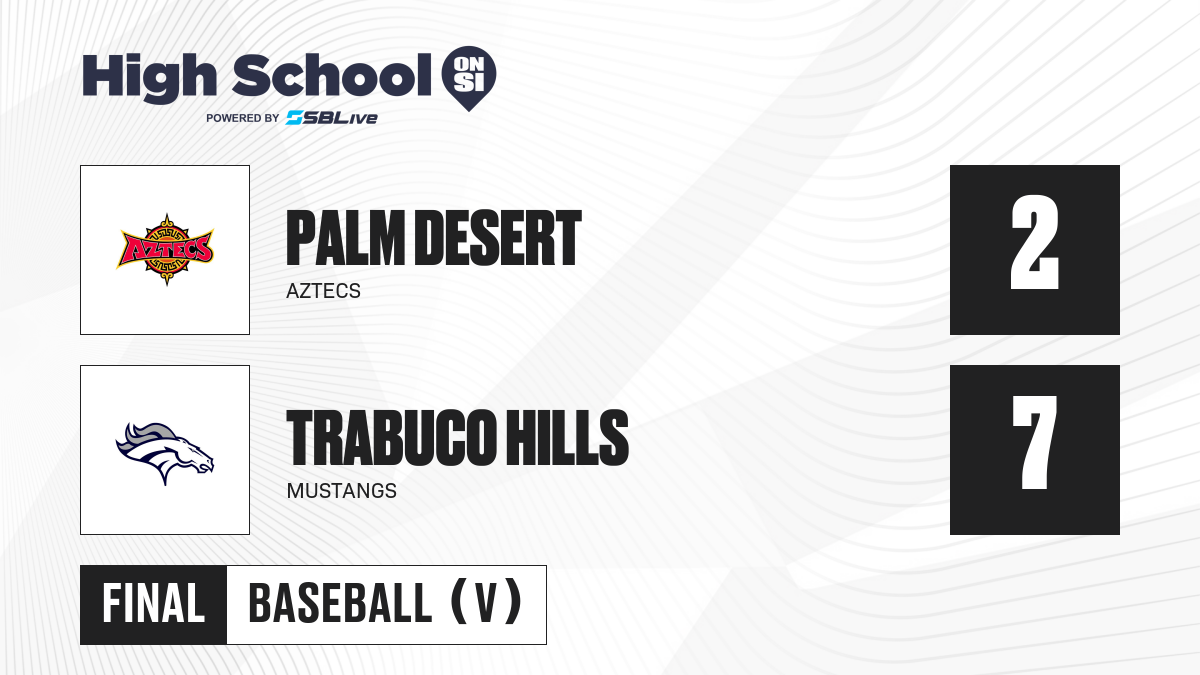 High School ON SI
POWERED BY SBLive

AZTECS

PALM DESERT
AZTECS

2

TRABUCO HILLS
MUSTANGS

7

FINAL BASEBALL (V)